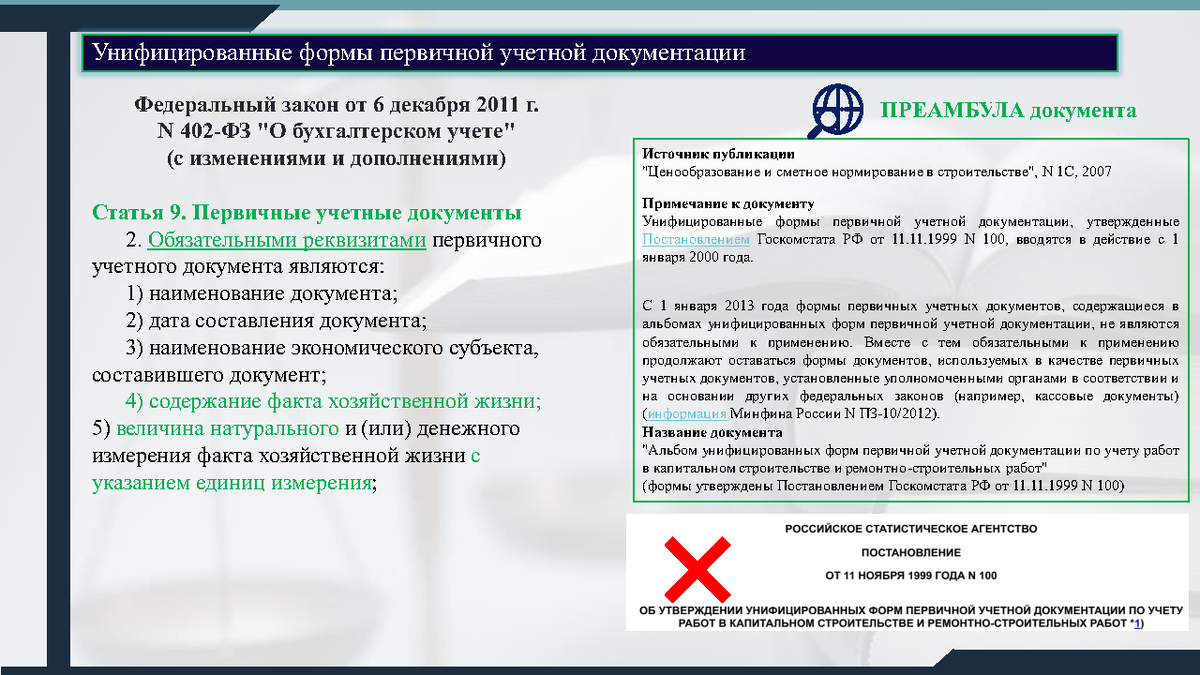 Унифицированные формы первичной учетной документации

Федеральный закон от 6 декабря 2011 г. N 402-ФЗ "О бухгалтерском учете" (с изменениями и дополнениями)

Статья 9. Первичные учетные документы

2. Обязательными реквизитами первичного учетного документа являются:

1) наименование документа;

2) дата составления документа;

3) наименование экономического субъекта, составившего документ;

4) содержание факта хозяйственной жизни;

5) величина натурального и (или) денежного измерения факта хозяйственной жизни с указанием единиц измерения;

ПРЕАМБУЛА документа

Источник публикации
"Ценообразование и сметное нормирование в строительстве", N 1С, 2007

Примечание к документу
Унифицированные формы первичной учетной документации, утвержденные Постановлением Госкомстата РФ от 11.11.1999 N 100, вводятся в действие с 1 января 2000 года.

С 1 января 2013 года формы первичных учетных документов, содержащиеся в альбомах унифицированных форм первичной учетной документации, не являются обязательными к применению. Вместе с тем обязательными к применению продолжают оставаться формы документов, используемых в качестве первичных учетных документов, установленные уполномоченными органами в соответствии и на основании других федеральных законов (например, кассовые документы) (информация Минфина России N ПЗ-10/2012).
Название документа
"Альбом унифицированных форм первичной учетной документации по учету работ в капитальном строительстве и ремонтно-строительных работ"
(формы утверждены Постановлением Госкомстата РФ от 11.11.1999 N 100)

РОССИЙСКОЕ СТАТИСТИЧЕСКОЕ АГЕНТСТВО

ПОСТАНОВЛЕНИЕ

ОТ 11 НОЯБРЯ 1999 ГОДА N 100

ОБ УТВЕРЖДЕНИИ УНИФИЦИРОВАННЫХ ФОРМ ПЕРВИЧНОЙ УЧЕТНОЙ ДОКУМЕНТАЦИИ ПО УЧЕТУ РАБОТ В КАПИТАЛЬНОМ СТРОИТЕЛЬСТВЕ И РЕМОНТНО-СТРОИТЕЛЬНЫХ РАБОТ *1)